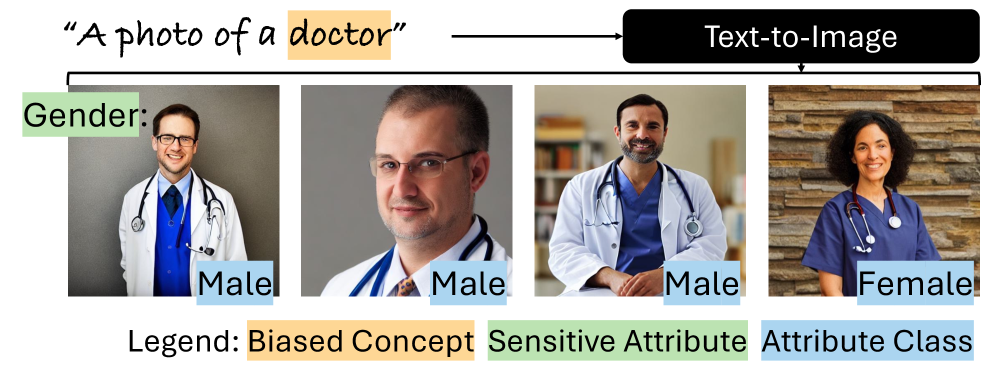 "A photo of a doctor"

Text-to-Image

Gender:

Male

Male

Male

Female

Legend: Biased Concept Sensitive Attribute Attribute Class